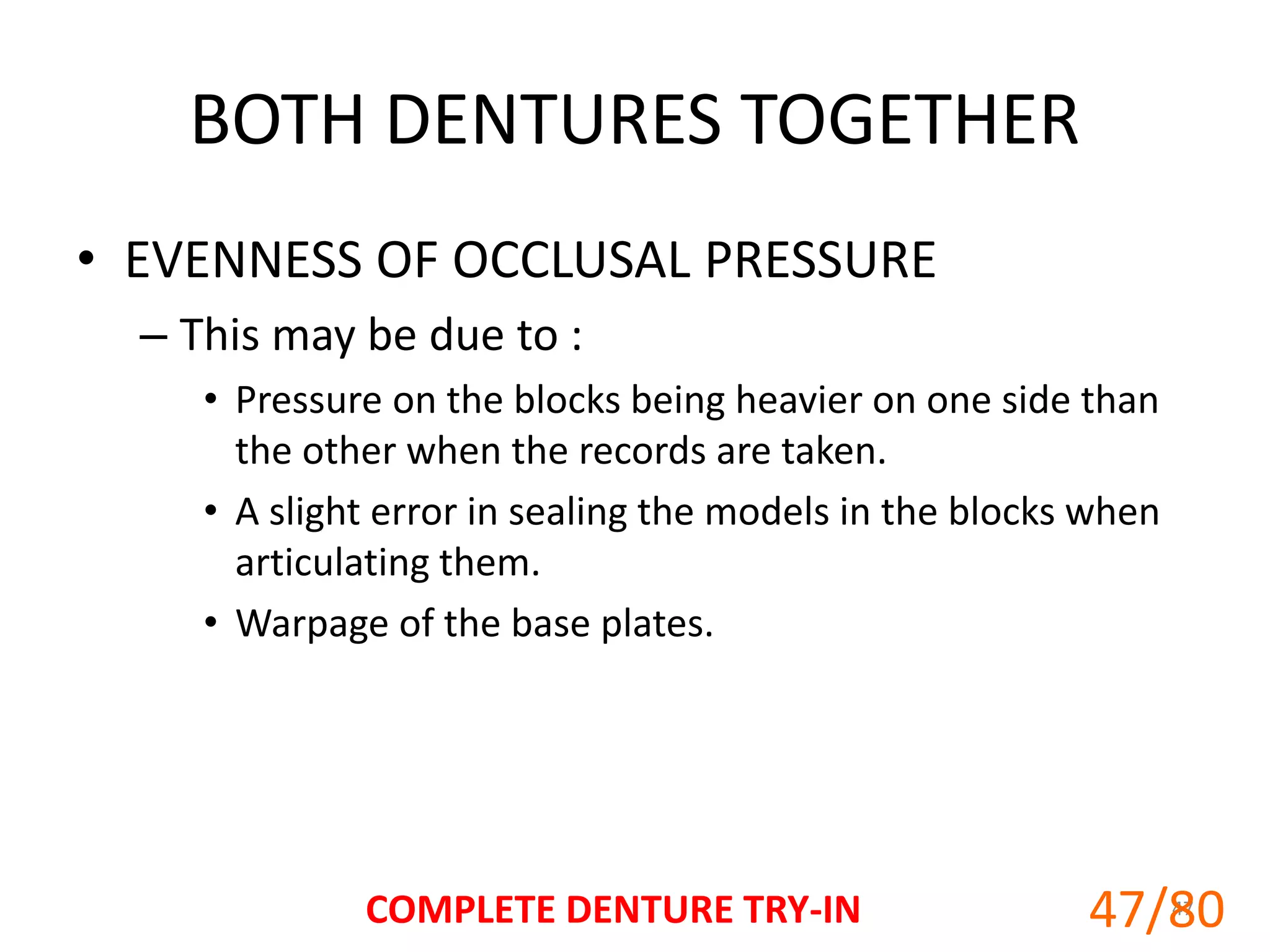 BOTH DENTURES TOGETHER

• EVENNESS OF OCCLUSAL PRESSURE

– This may be due to :

• Pressure on the blocks being heavier on one side than the other when the records are taken.

• A slight error in sealing the models in the blocks when articulating them.

• Warpage of the base plates.

COMPLETE DENTURE TRY-IN

47/80